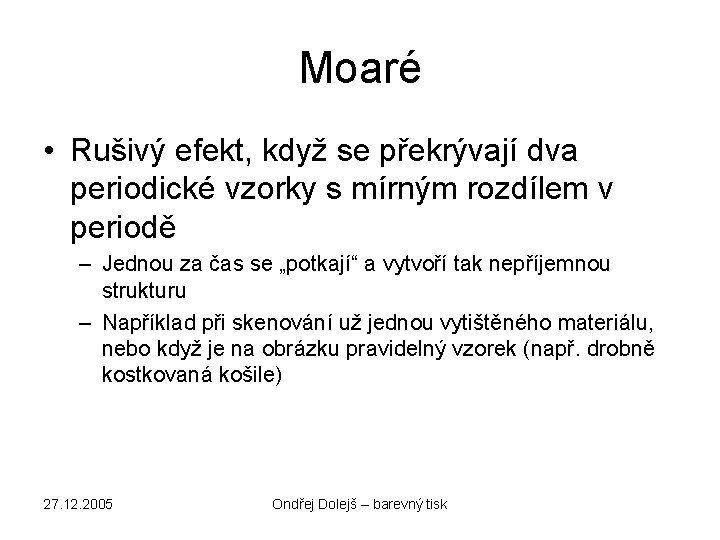 Moaré

• Rušivý efekt, když se překrývají dva periodické vzorky s mírným rozdílem v periodě

– Jednou za čas se „potkají“ a vytvoří tak nepříjemnou strukturu

– Například při skenování už jednou vytištěného materiálu, nebo když je na obrázku pravidelný vzorek (např. drobně kostkovaná košile)

27.12.2005

Ondřej Dolejš – barevný tisk